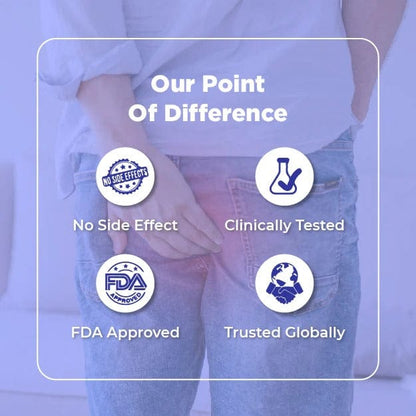 Our Point Of Difference

NO SIDE EFFECTS

No Side Effect

Clinically Tested

FDA APPROVED

FDA Approved

Trusted Globally